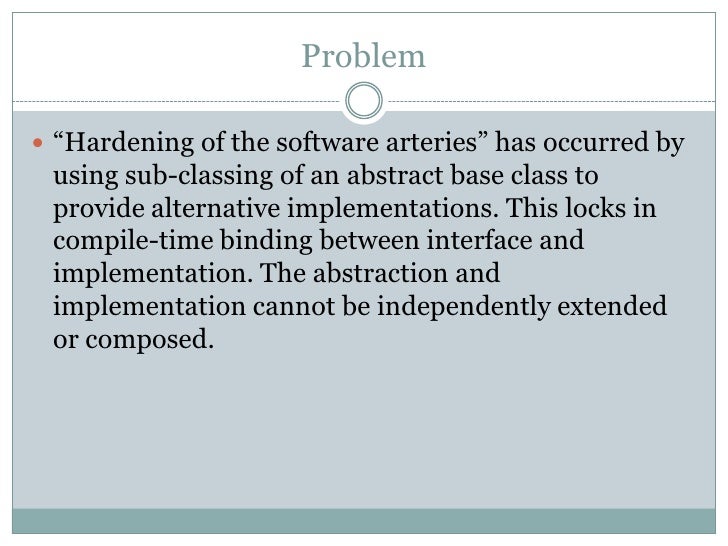 Problem

“Hardening of the software arteries” has occurred by using sub-classing of an abstract base class to provide alternative implementations. This locks in compile-time binding between interface and implementation. The abstraction and implementation cannot be independently extended or composed.